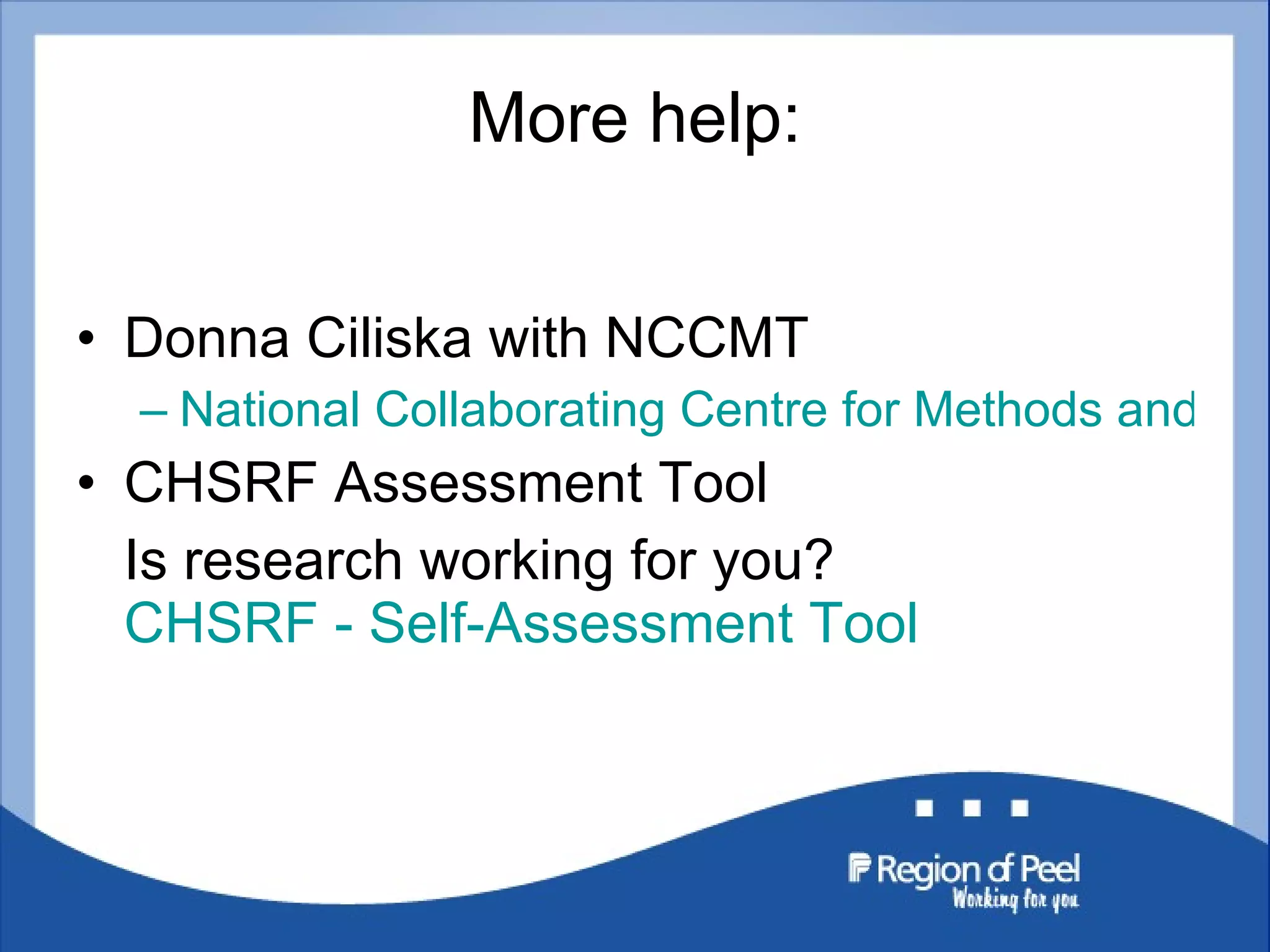 More help:

• Donna Ciliska with NCCMT
– National Collaborating Centre for Methods and

• CHSRF Assessment Tool
Is research working for you?
CHSRF - Self-Assessment Tool

Region of Peel
Working for you